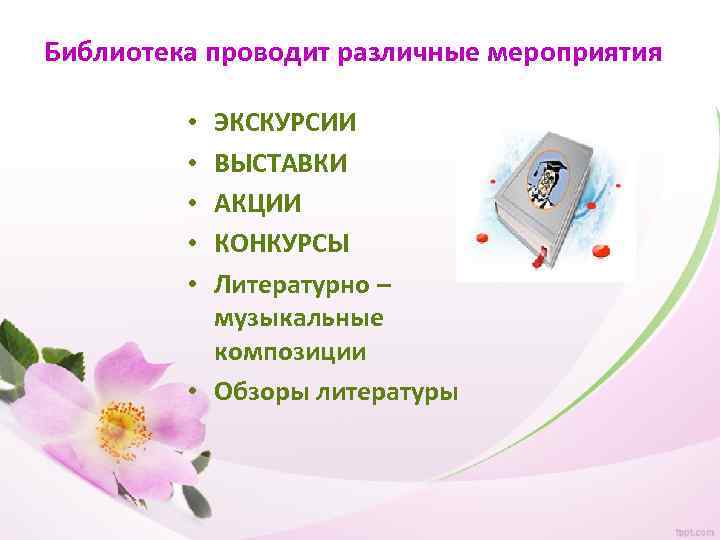 Библиотека проводит различные мероприятия

• ЭКСКУРСИИ
• ВЫСТАВКИ
• АКЦИИ
• КОНКУРСЫ
• Литературно – музыкальные композиции
• Обзоры литературы

fppt.com